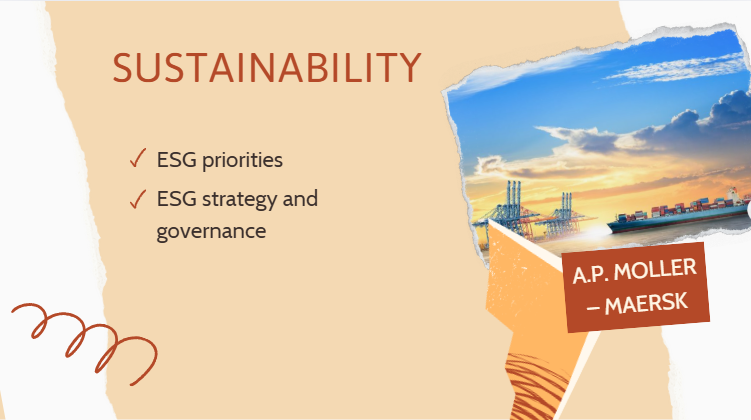 SUSTAINABILITY

✓ ESG priorities

✓ ESG strategy and governance

A.P. MOLLER – MAERSK